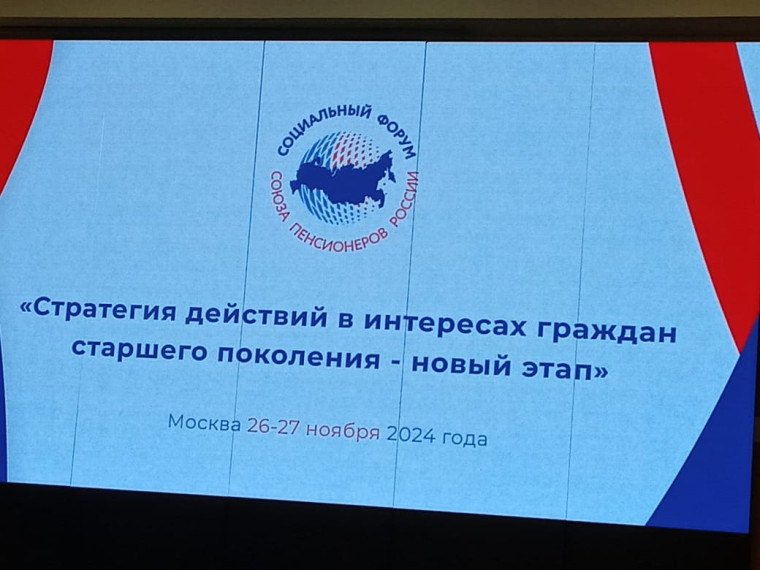 СОЦИАЛЬНЫЙ ФОРУМ
СОЮЗА ПЕНСИОНЕРОВ РОССИИ

«Стратегия действий в интересах граждан старшего поколения - новый этап»

Москва 26-27 ноября 2024 года